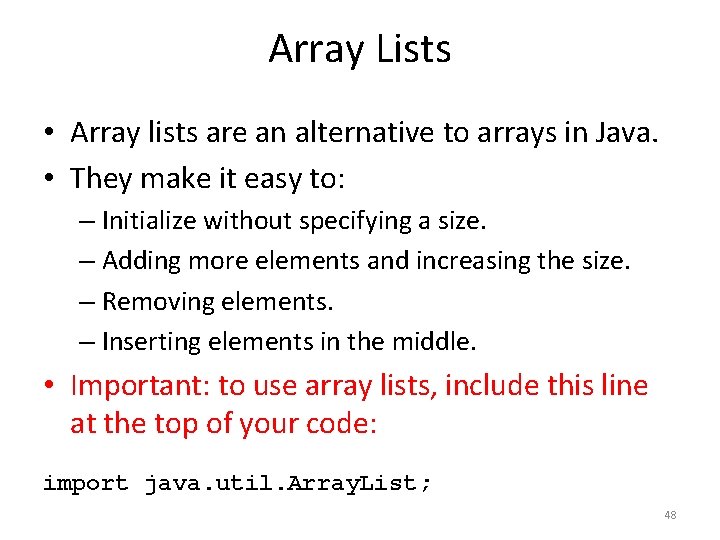 Array Lists

• Array lists are an alternative to arrays in Java.
• They make it easy to:
– Initialize without specifying a size.
– Adding more elements and increasing the size.
– Removing elements.
– Inserting elements in the middle.
• Important: to use array lists, include this line at the top of your code:

import java.util.ArrayList;

48